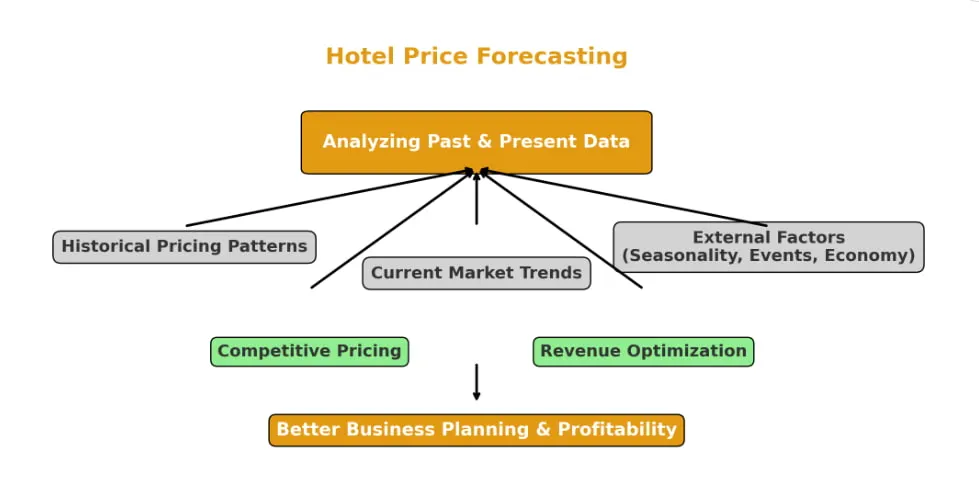 Hotel Price Forecasting

Analyzing Past & Present Data

Historical Pricing Patterns

Current Market Trends

External Factors
(Seasonality, Events, Economy)

Competitive Pricing

Revenue Optimization

Better Business Planning & Profitability